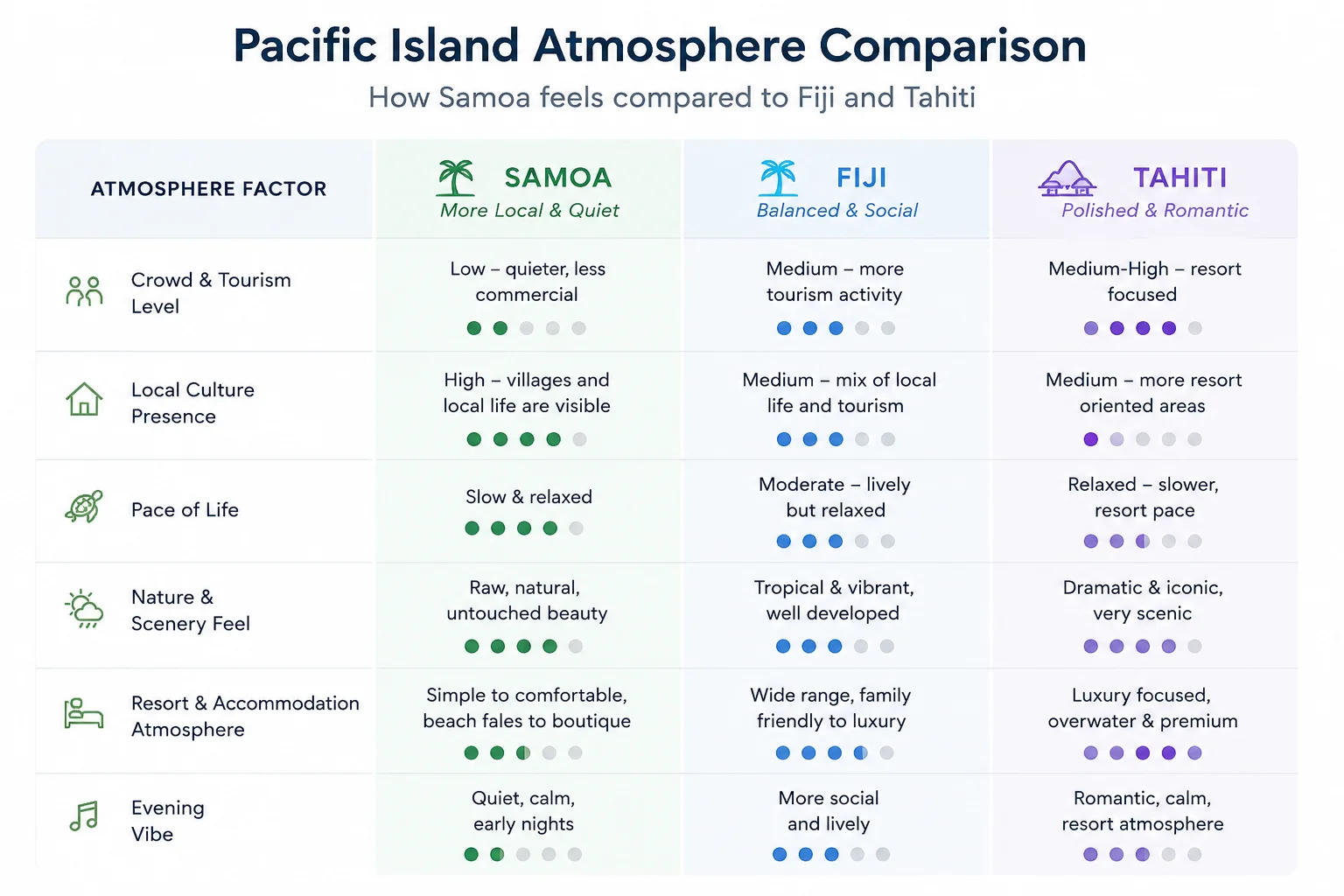 Pacific Island Atmosphere Comparison

How Samoa feels compared to Fiji and Tahiti

| ATMOSPHERE FACTOR | SAMOA More Local & Quiet | FIJI Balanced & Social | TAHITI Polished & Romantic |
|---|---|---|---|
| Crowd & Tourism Level | Low – quieter, less commercial | Medium – more tourism activity | Medium-High – resort focused |
| Local Culture Presence | High – villages and local life are visible | Medium – mix of local life and tourism | Medium – more resort oriented areas |
| Pace of Life | Slow & relaxed | Moderate – lively but relaxed | Relaxed – slower, resort pace |
| Nature & Scenery Feel | Raw, natural, untouched beauty | Tropical & vibrant, well developed | Dramatic & iconic, very scenic |
| Resort & Accommodation Atmosphere | Simple to comfortable, beach fales to boutique | Wide range, family friendly to luxury | Luxury focused, overwater & premium |
| Evening Vibe | Quiet, calm, early nights | More social and lively | Romantic, calm, resort atmosphere |